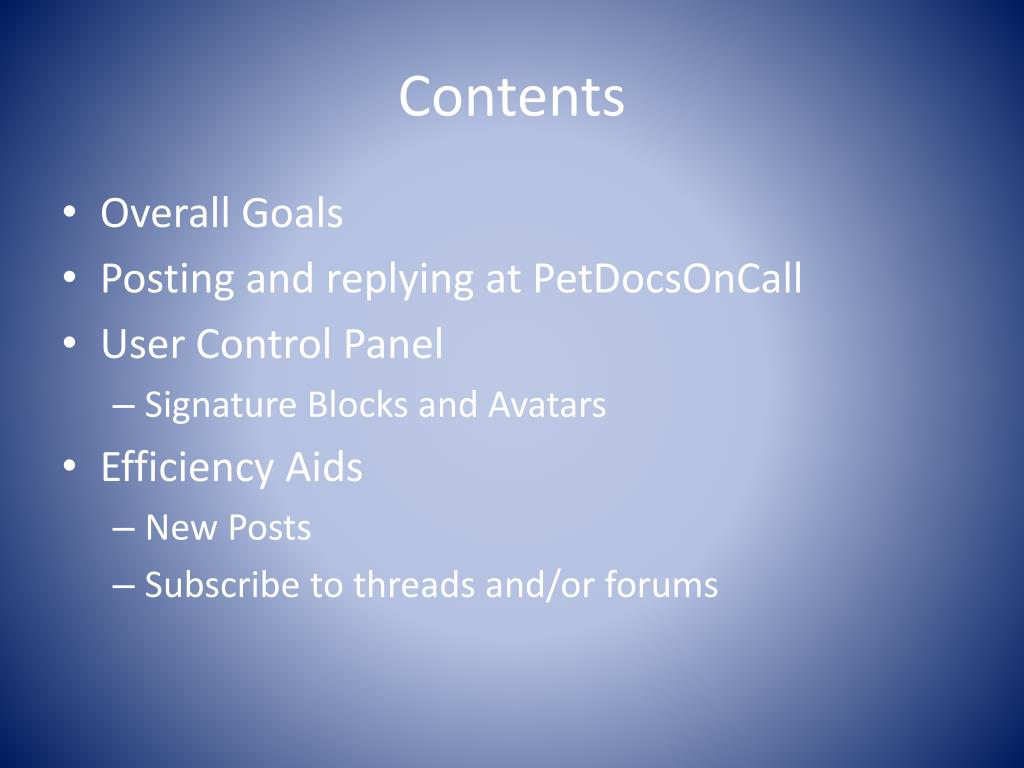 Contents

• Overall Goals
• Posting and replying at PetDocsOnCall
• User Control Panel
– Signature Blocks and Avatars
• Efficiency Aids
– New Posts
– Subscribe to threads and/or forums